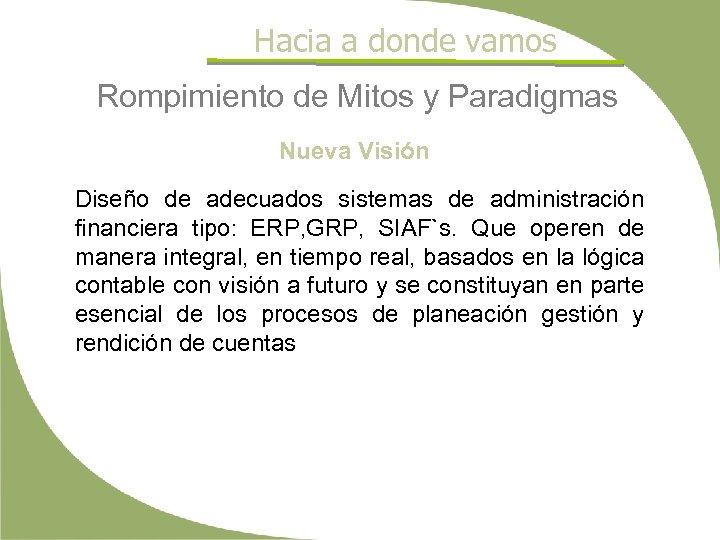 Hacia a donde vamos

Rompimiento de Mitos y Paradigmas

Nueva Visión

Diseño de adecuados sistemas de administración financiera tipo: ERP,GRP, SIAF`s. Que operen de manera integral, en tiempo real, basados en la lógica contable con visión a futuro y se constituyan en parte esencial de los procesos de planeación gestión y rendición de cuentas